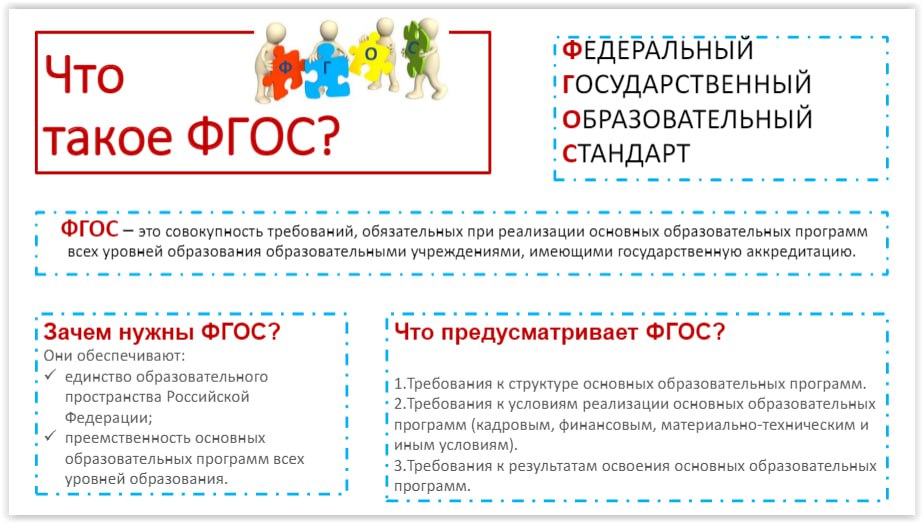 Что такое ФГОС?

Ф Г О С

ФЕДЕРАЛЬНЫЙ
ГОСУДАРСТВЕННЫЙ
ОБРАЗОВАТЕЛЬНЫЙ
СТАНДАРТ

ФГОС – это совокупность требований, обязательных при реализации основных образовательных программ всех уровней образования образовательными учреждениями, имеющими государственную аккредитацию.

Зачем нужны ФГОС?
Они обеспечивают:
✓ единство образовательного пространства Российской Федерации;
✓ преемственность основных образовательных программ всех уровней образования.

Что предусматривает ФГОС?

1.Требования к структуре основных образовательных программ.
2.Требования к условиям реализации основных образовательных программ (кадровым, финансовым, материально-техническим и иным условиям).
3.Требования к результатам освоения основных образовательных программ.